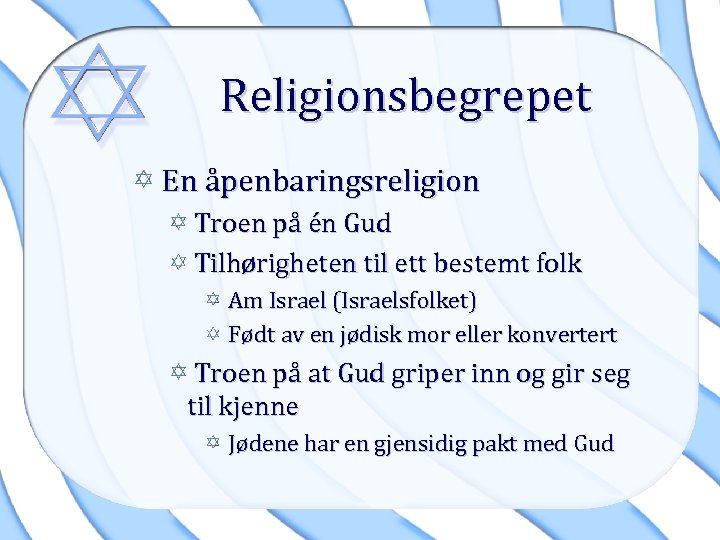 Religionsbegrepet

En åpenbaringsreligion

Troen på én Gud

Tilhørigheten til ett bestemt folk

Am Israel (Israelsfolket)

Født av en jødisk mor eller konvertert

Troen på at Gud griper inn og gir seg til kjenne

Jødene har en gjensidig pakt med Gud